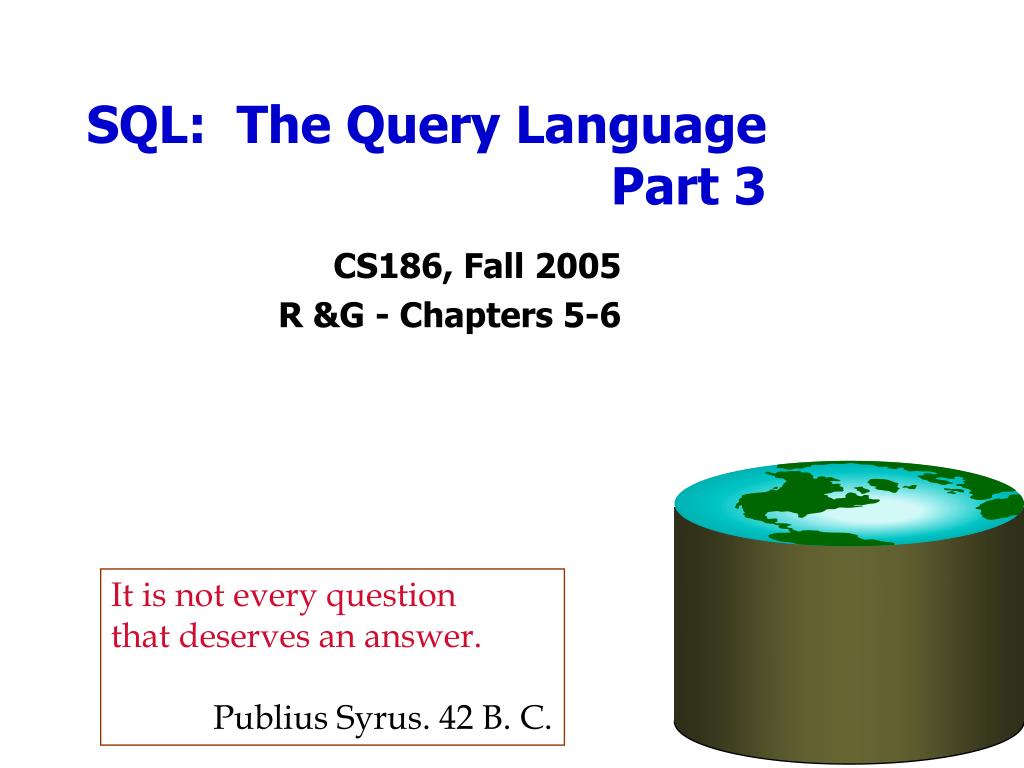 SQL: The Query Language
Part 3

CS186, Fall 2005
R &G - Chapters 5-6

It is not every question
that deserves an answer.

Publius Syrus. 42 B. C.